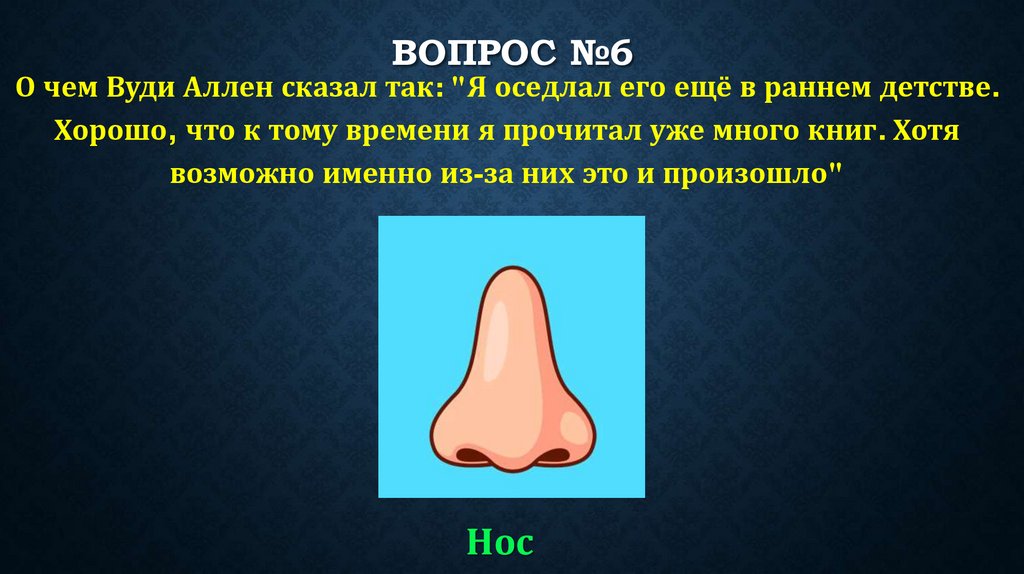 ВОПРОС №6

О чем Вуди Аллен сказал так: "Я оседлал его ещё в раннем детстве. Хорошо, что к тому времени я прочитал уже много книг. Хотя возможно именно из-за них это и произошло"

Нос